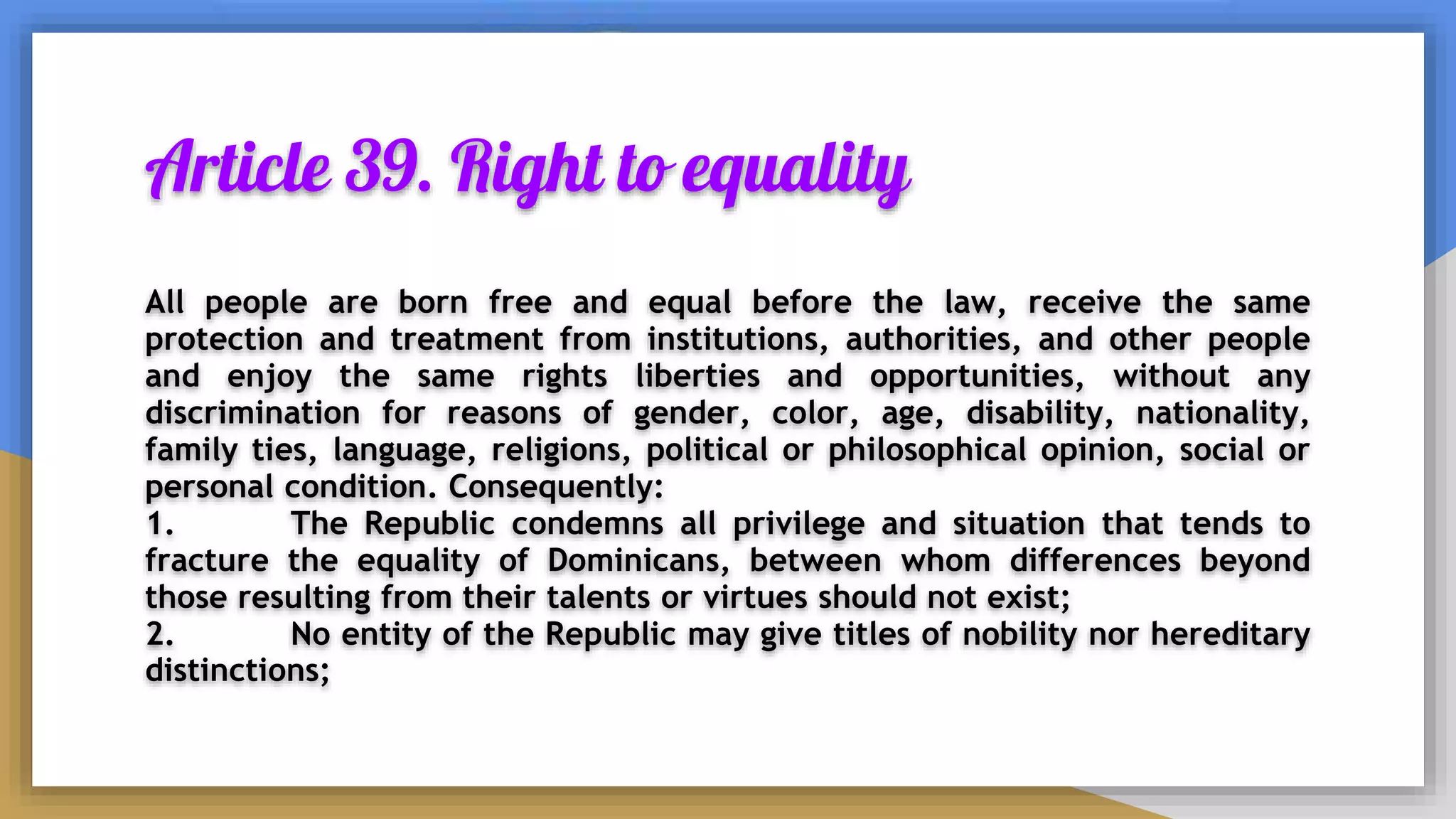 Article 39. Right to equality

All people are born free and equal before the law, receive the same protection and treatment from institutions, authorities, and other people and enjoy the same rights liberties and opportunities, without any discrimination for reasons of gender, color, age, disability, nationality, family ties, language, religions, political or philosophical opinion, social or personal condition. Consequently:
1. The Republic condemns all privilege and situation that tends to fracture the equality of Dominicans, between whom differences beyond those resulting from their talents or virtues should not exist;
2. No entity of the Republic may give titles of nobility nor hereditary distinctions;